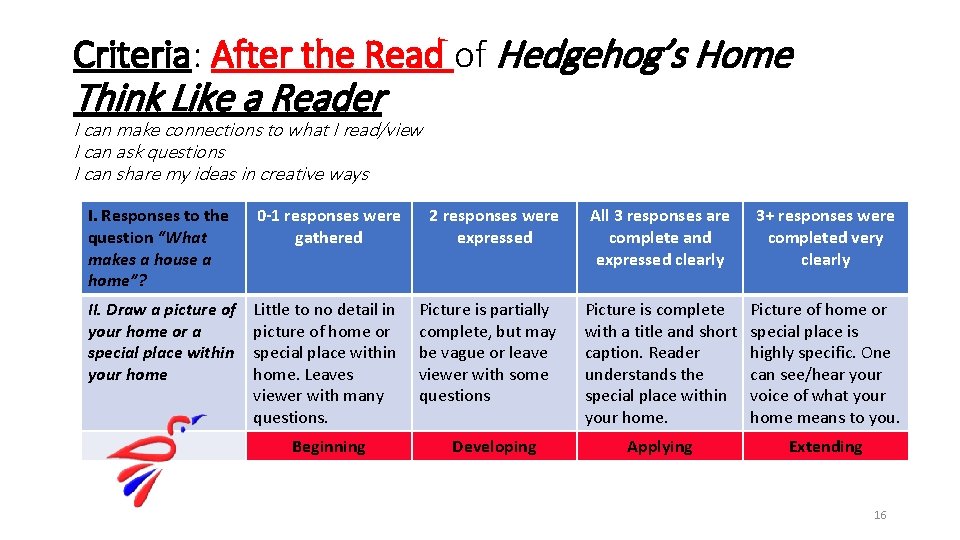 Criteria: After the Read of Hedgehog's Home

Think Like a Reader

I can make connections to what I read/view
I can ask questions
I can share my ideas in creative ways

| I. Responses to the question "What makes a house a home"? | 0-1 responses were gathered | 2 responses were expressed | All 3 responses are complete and expressed clearly | 3+ responses were completed very clearly |
|---|---|---|---|---|
| II. Draw a picture of your home or a special place within your home | Little to no detail in picture of home or special place within home. Leaves viewer with many questions. | Picture is partially complete, but may be vague or leave viewer with some questions | Picture is complete with a title and short caption. Reader understands the special place within your home. | Picture of home or special place is highly specific. One can see/hear your voice of what your home means to you. |
| | Beginning | Developing | Applying | Extending |

16